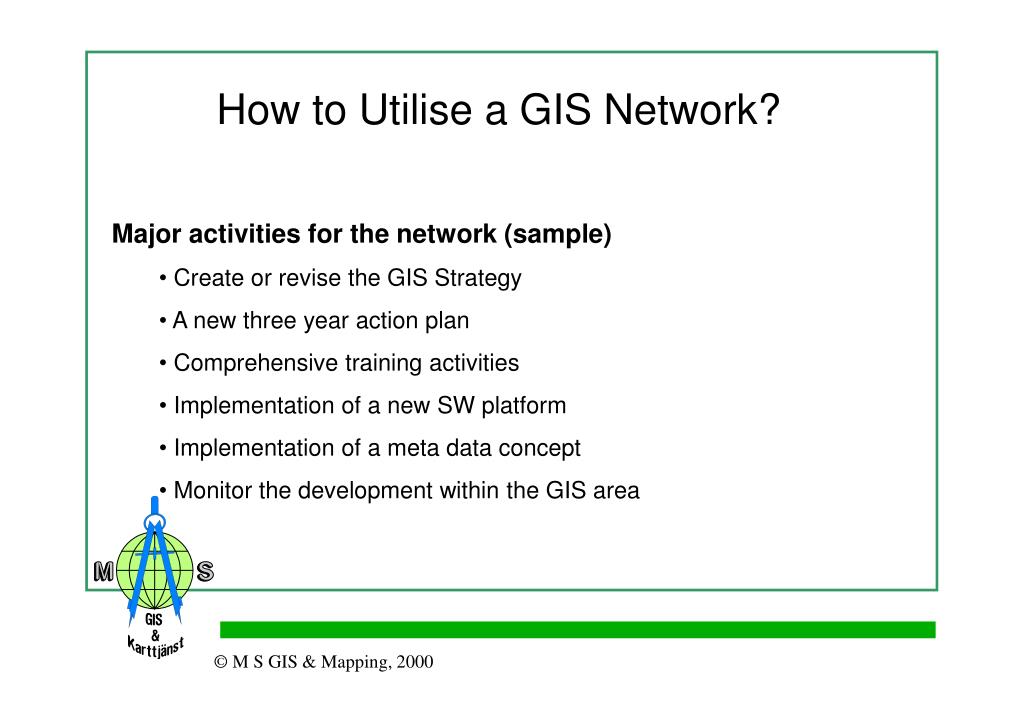 How to Utilise a GIS Network?

**Major activities for the network (sample)**

• Create or revise the GIS Strategy

• A new three year action plan

• Comprehensive training activities

• Implementation of a new SW platform

• Implementation of a meta data concept

• Monitor the development within the GIS area

M S
GIS & Karttjänst

© M S GIS & Mapping, 2000